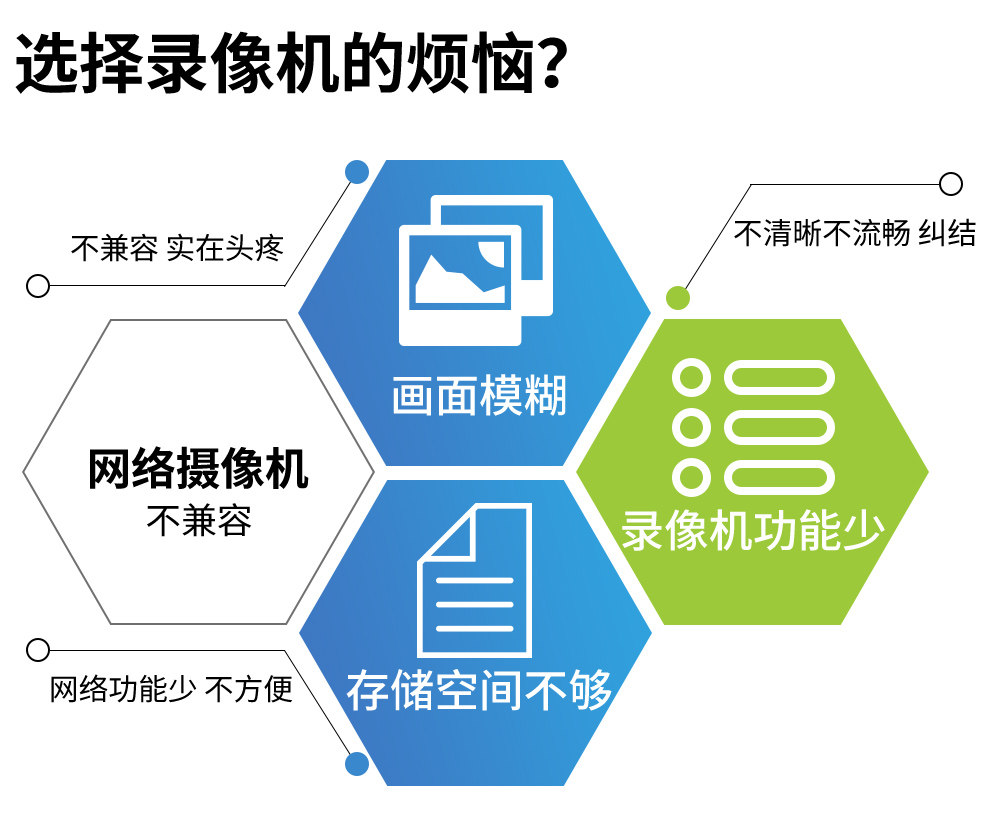 选择录像机的烦恼?

不兼容 实在头疼

不清晰不流畅 纠结

画面模糊

网络摄像机
不兼容

录像机功能少

存储空间不够

网络功能少 不方便